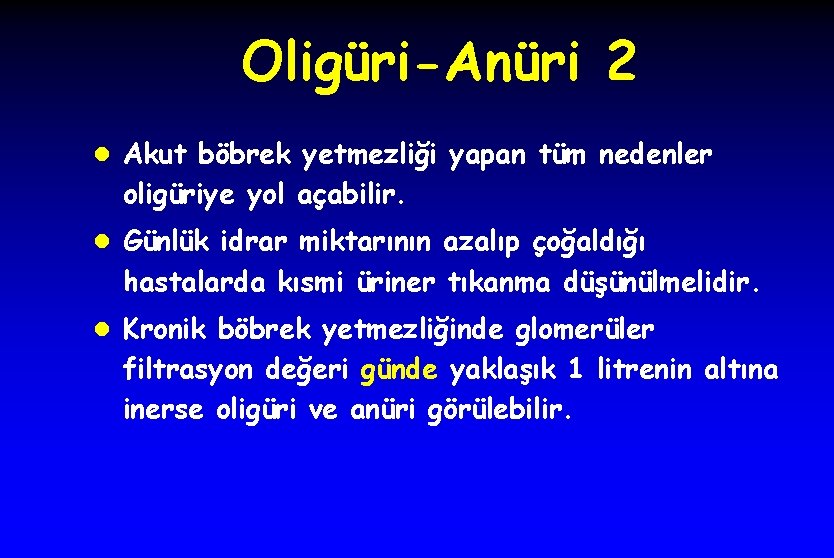 Oligüri-Anüri 2

• Akut böbrek yetmezliği yapan tüm nedenler oligüriye yol açabilir.

• Günlük idrar miktarının azalıp çoğaldığı hastalarda kısmi üriner tıkanma düşünülmelidir.

• Kronik böbrek yetmezliğinde glomerüler filtrasyon değeri günde yaklaşık 1 litrenin altına inerse oligüri ve anüri görülebilir.